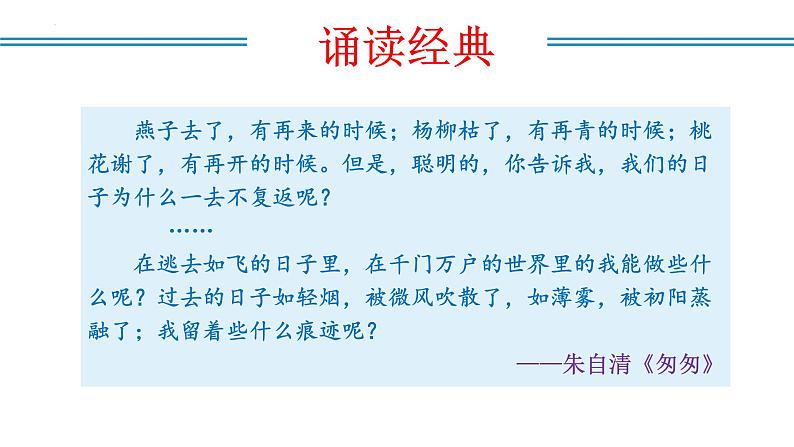 诵读经典

燕子去了，有再来的时候；杨柳枯了，有再青的时候；桃花谢了，有再开的时候。但是，聪明的，你告诉我，我们的日子为什么一去不复返呢？

……

在逃去如飞的日子里，在千门万户的世界里的我能做些什么呢？过去的日子如轻烟，被微风吹散了，如薄雾，被初阳蒸融了；我留着些什么痕迹呢？

——朱自清《匆匆》